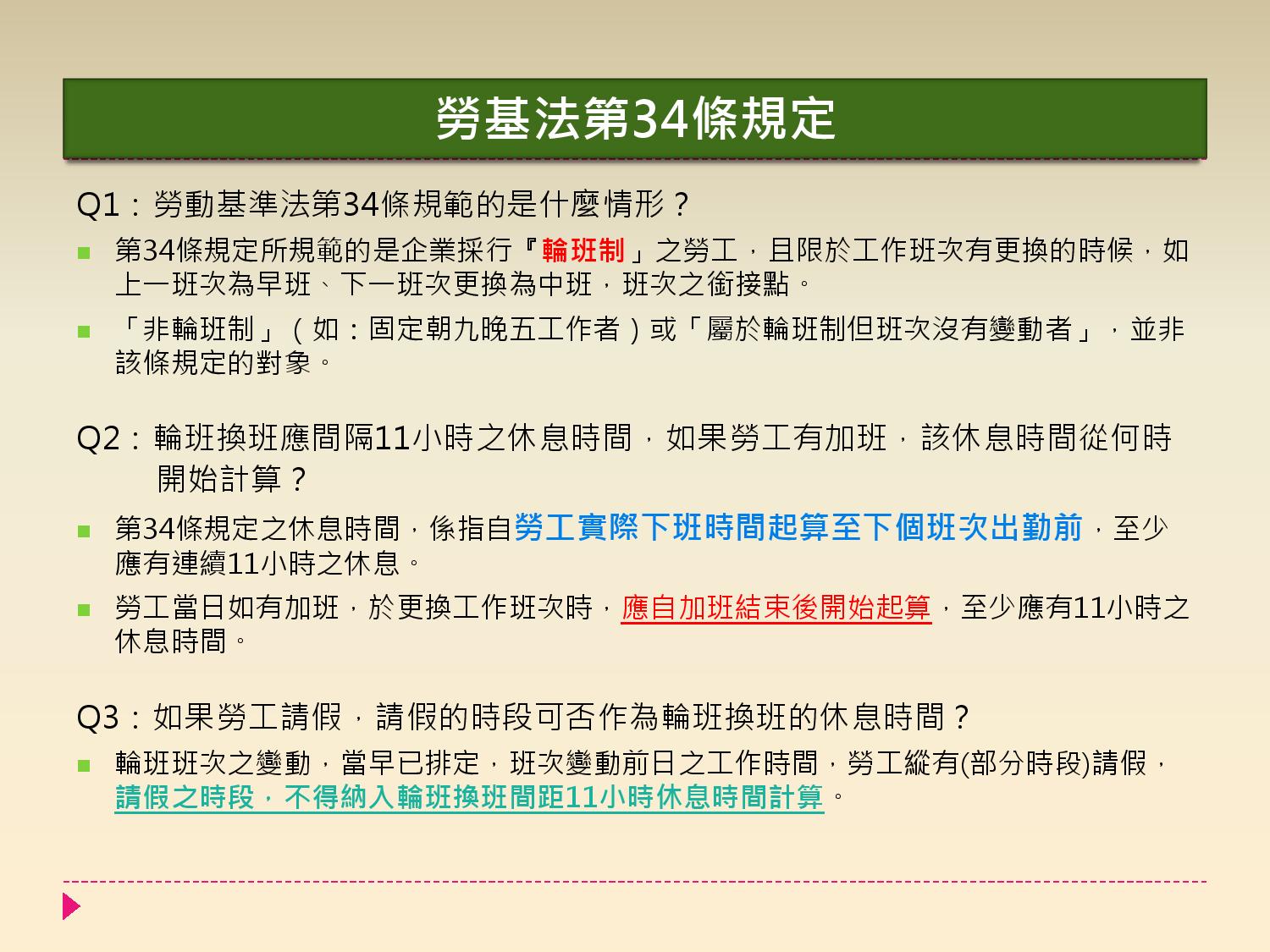 勞基法第34條規定

Q1：勞動基準法第34條規範的是什麼情形？

第34條規定所規範的是企業採行『輪班制』之勞工，且限於工作班次有更換的時候，如上一班次為早班、下一班次更換為中班，班次之銜接點。

「非輪班制」（如：固定朝九晚五工作者）或「屬於輪班制但班次沒有變動者」，並非該條規定的對象。

Q2：輪班換班應間隔11小時之休息時間，如果勞工有加班，該休息時間從何時開始計算？

第34條規定之休息時間，係指自勞工實際下班時間起算至下個班次出勤前，至少應有連續11小時之休息。

勞工當日如有加班，於更換工作班次時，應自加班結束後開始起算，至少應有11小時之休息時間。

Q3：如果勞工請假，請假的時段可否作為輪班換班的休息時間？

輪班班次之變動，當早已排定，班次變動前日之工作時間，勞工縱有(部分時段)請假，請假之時段，不得納入輪班換班間距11小時休息時間計算。